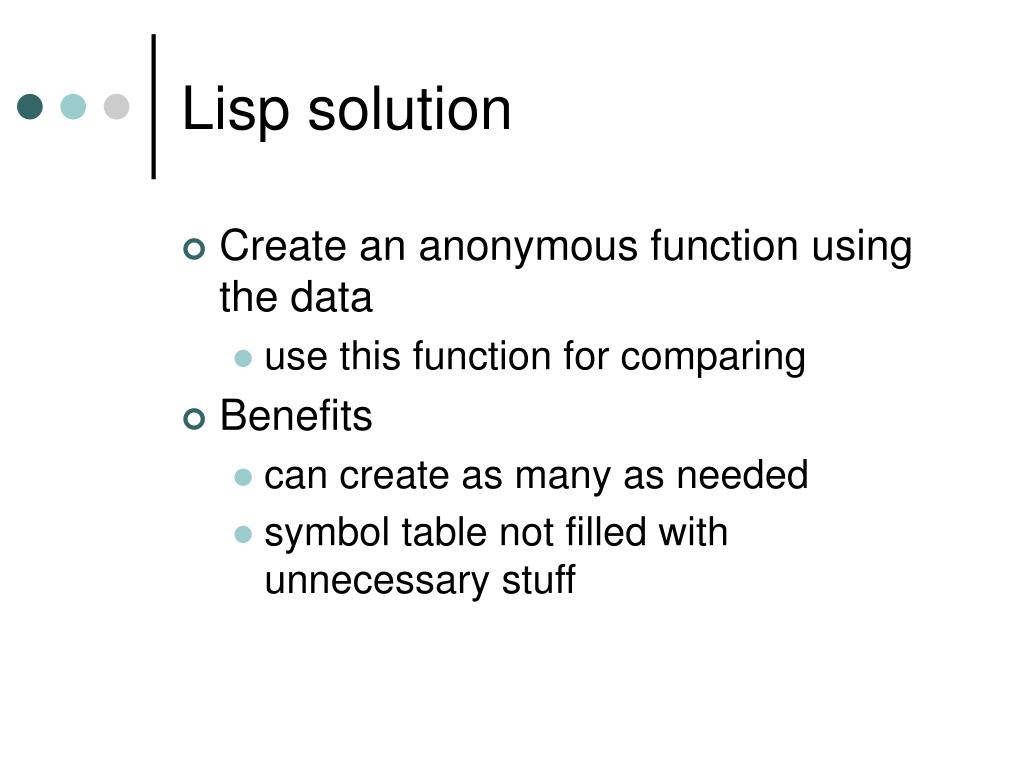 Lisp solution

Create an anonymous function using the data
use this function for comparing
Benefits
can create as many as needed
symbol table not filled with unnecessary stuff